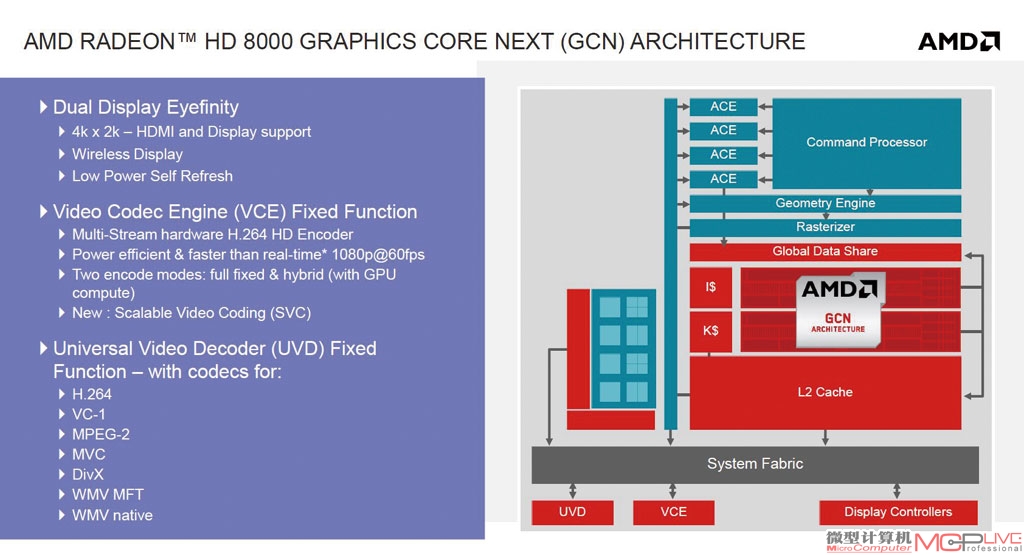 AMD RADEON™ HD 8000 GRAPHICS CORE NEXT (GCN) ARCHITECTURE

AMD

Dual Display Eyefinity
4k x 2k – HDMI and Display support
Wireless Display
Low Power Self Refresh

Video Codec Engine (VCE) Fixed Function
Multi-Stream hardware H.264 HD Encoder
Power efficient & faster than real-time* 1080p@60fps
Two encode modes: full fixed & hybrid (with GPU compute)
New : Scalable Video Coding (SVC)

Universal Video Decoder (UVD) Fixed Function – with codecs for:
H.264
VC-1
MPEG-2
MVC
DivX
WMV MFT
WMV native

ACE
ACE
ACE
ACE
Command Processor
Geometry Engine
Rasterizer
Global Data Share
I$
K$
AMD
GCN
ARCHITECTURE
L2 Cache
System Fabric
UVD
VCE
Display Controllers

微型计算机 MicroComputer MCPLIVE professional